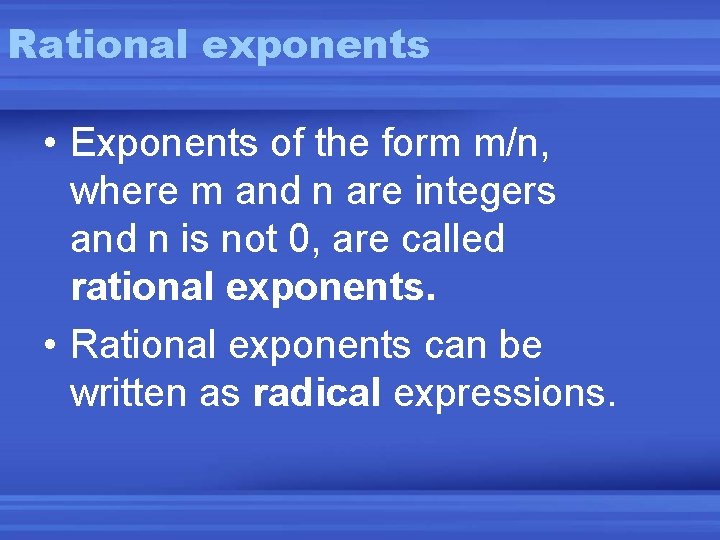 Rational exponents

• Exponents of the form m/n, where m and n are integers and n is not 0, are called rational exponents.
• Rational exponents can be written as radical expressions.